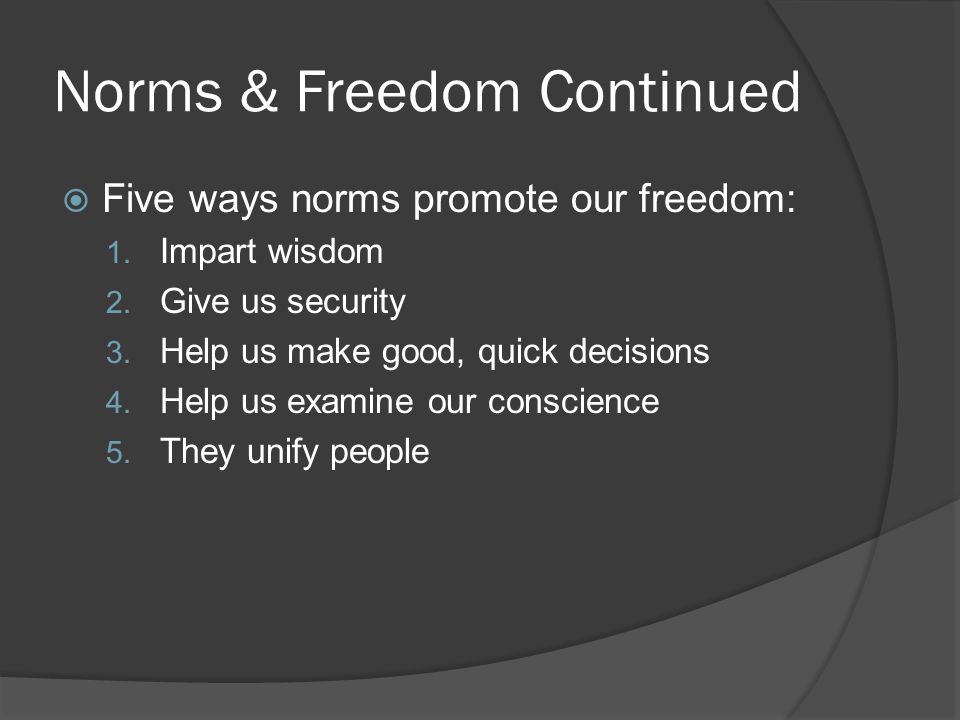 Norms & Freedom Continued

Five ways norms promote our freedom:
1. Impart wisdom
2. Give us security
3. Help us make good, quick decisions
4. Help us examine our conscience
5. They unify people